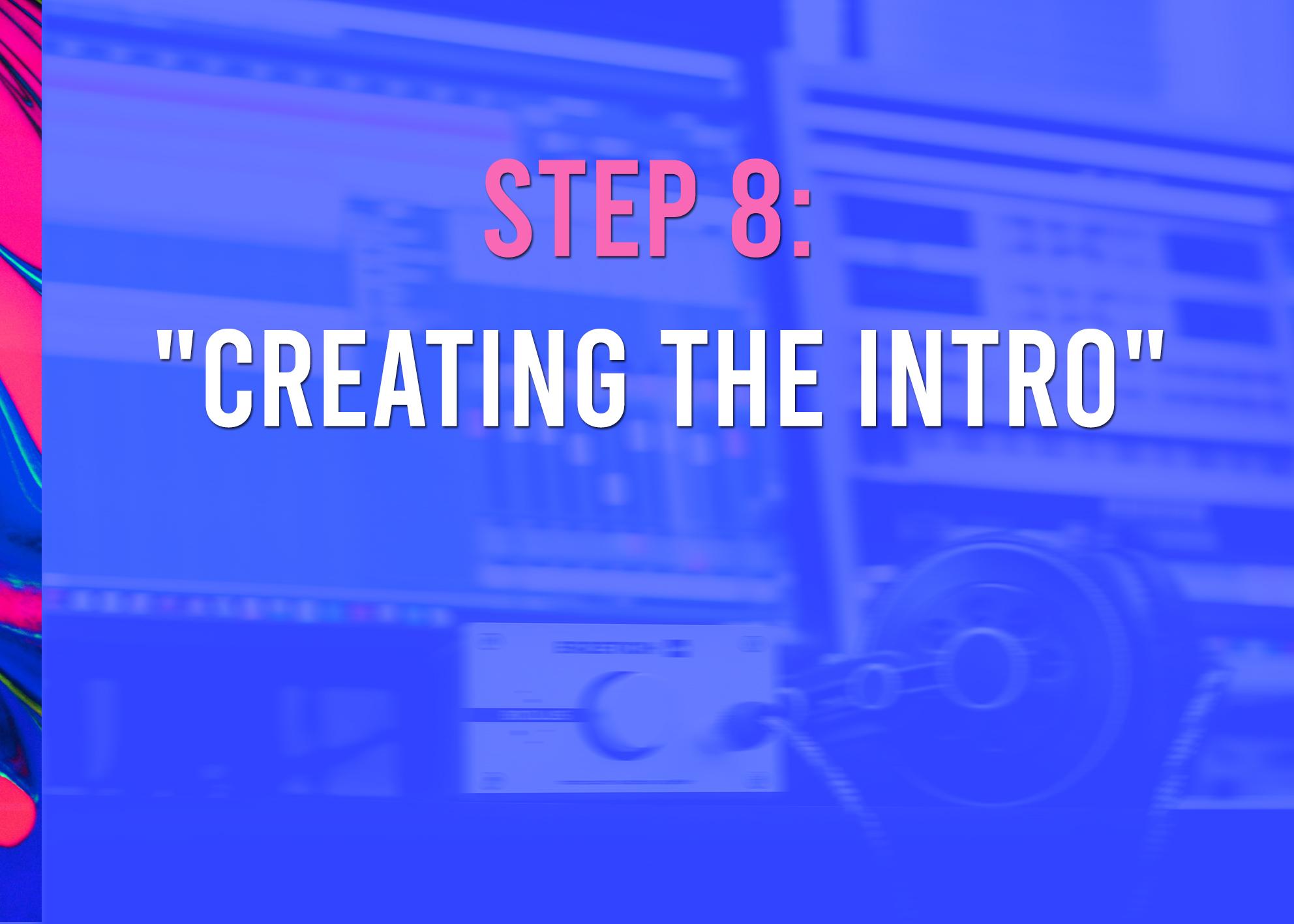 STEP 8:

"CREATING THE INTRO"